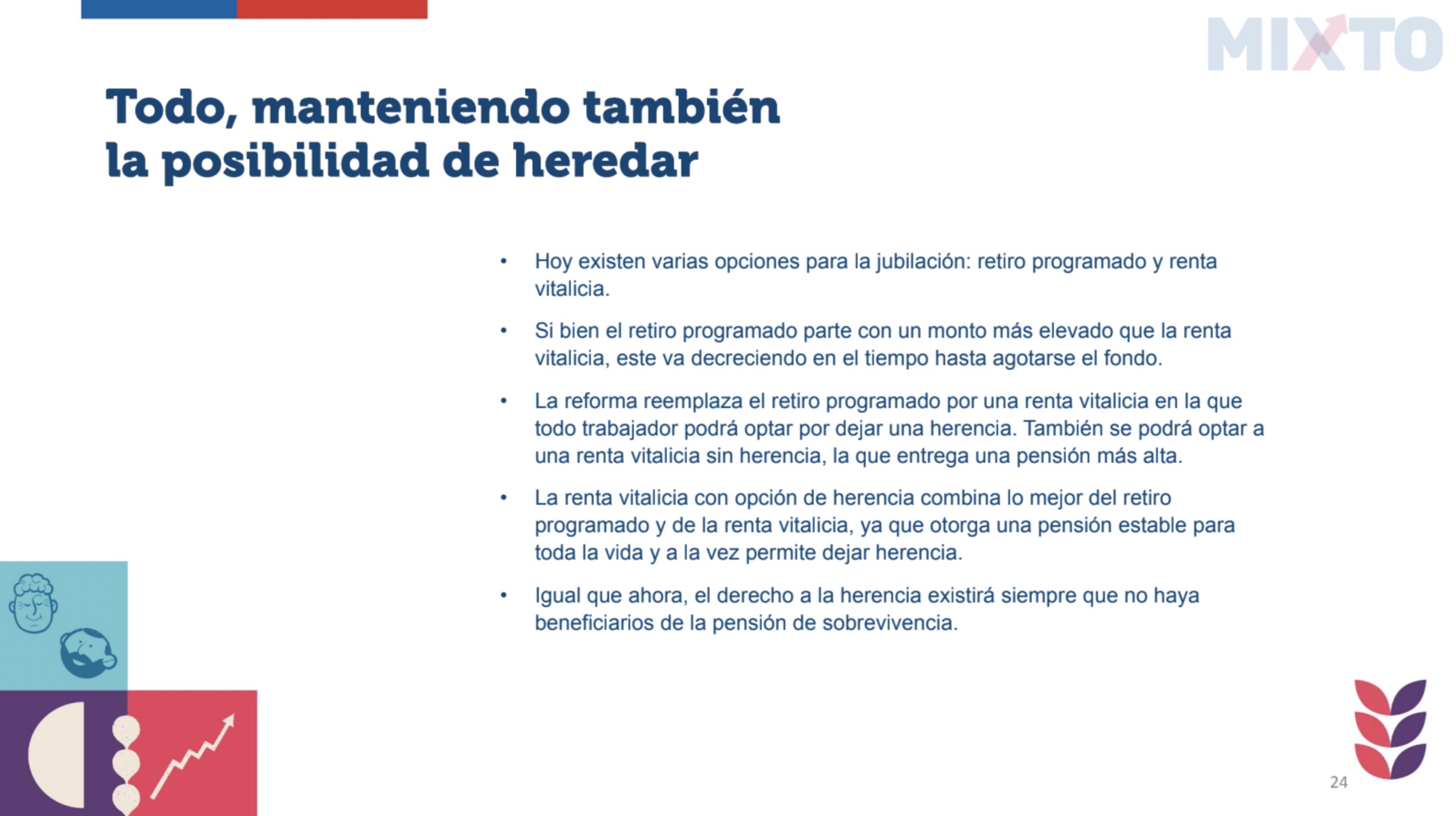 MIXTO

Todo, manteniendo también la posibilidad de heredar

• Hoy existen varias opciones para la jubilación: retiro programado y renta vitalicia.

• Si bien el retiro programado parte con un monto más elevado que la renta vitalicia, este va decreciendo en el tiempo hasta agotarse el fondo.

• La reforma reemplaza el retiro programado por una renta vitalicia en la que todo trabajador podrá optar por dejar una herencia. También se podrá optar a una renta vitalicia sin herencia, la que entrega una pensión más alta.

• La renta vitalicia con opción de herencia combina lo mejor del retiro programado y de la renta vitalicia, ya que otorga una pensión estable para toda la vida y a la vez permite dejar herencia.

• Igual que ahora, el derecho a la herencia existirá siempre que no haya beneficiarios de la pensión de sobrevivencia.

24